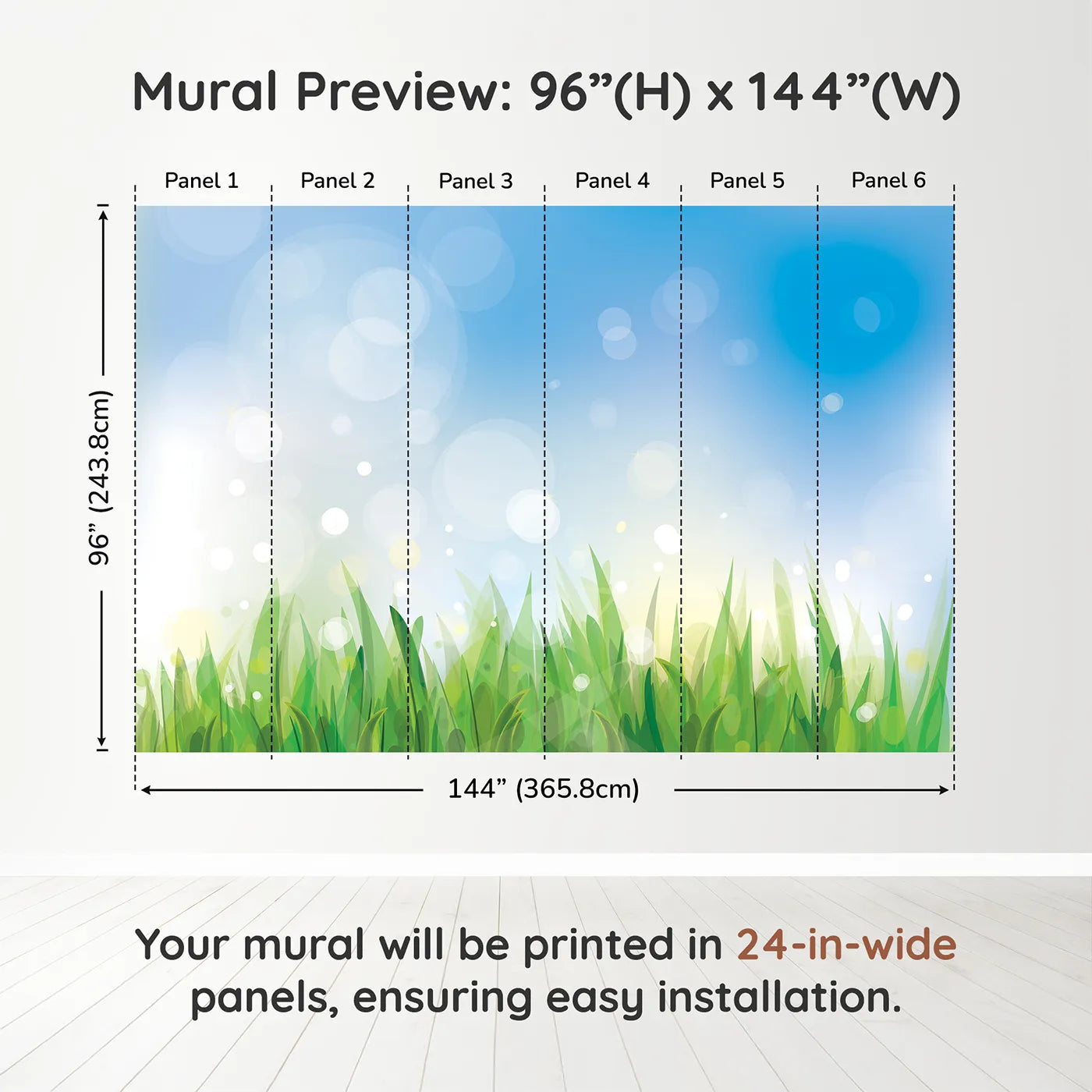 Mural Preview: 96”(H) x 144”(W)

Panel 1
Panel 2
Panel 3
Panel 4
Panel 5
Panel 6

96” (243.8cm)

144” (365.8cm)

Your mural will be printed in 24-in-wide panels, ensuring easy installation.